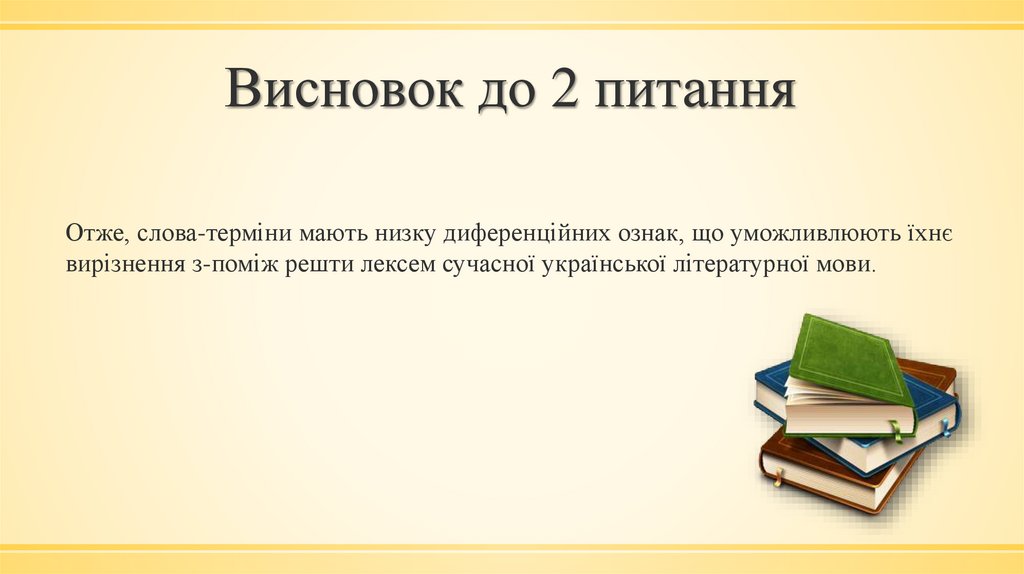 Висновок до 2 питання

Отже, слова-терміни мають низку диференційних ознак, що уможливлюють їхнє вирізнення з-поміж решти лексем сучасної української літературної мови.